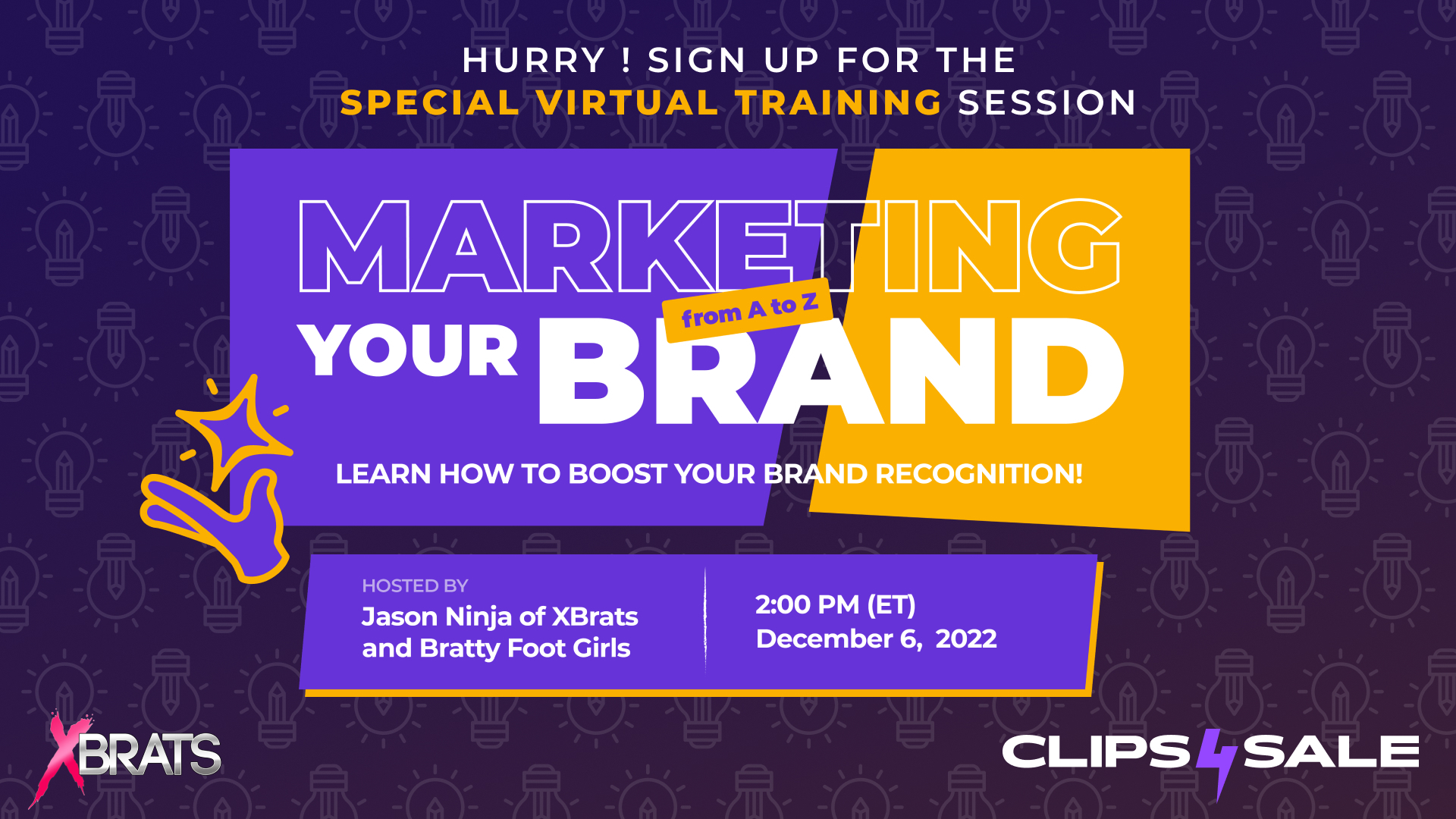 HURRY ! SIGN UP FOR THE
SPECIAL VIRTUAL TRAINING SESSION

MARKETING
from A to Z
YOUR BRAND

LEARN HOW TO BOOST YOUR BRAND RECOGNITION!

HOSTED BY
Jason Ninja of XBrats
and Bratty Foot Girls

2:00 PM (ET)
December 6, 2022

XBRATS

CLIPS4SALE